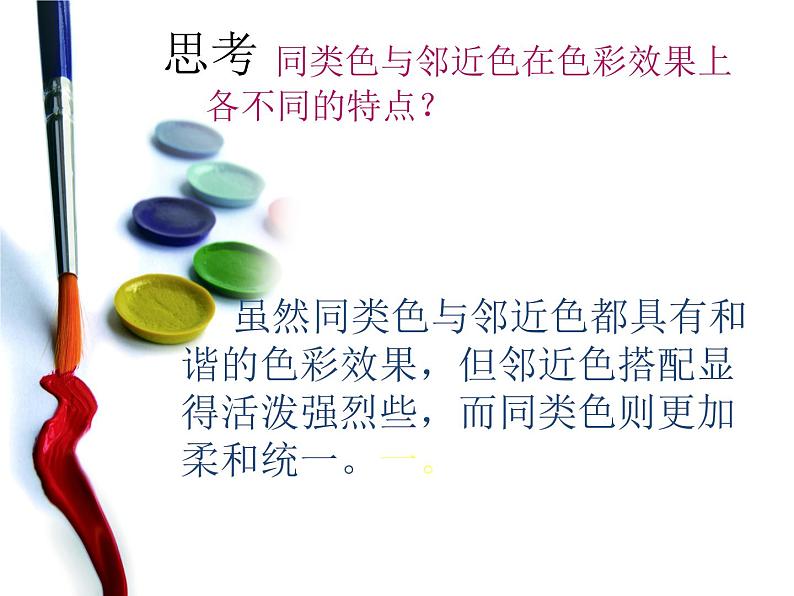 思考 同类色与邻近色在色彩效果上各不同的特点？

虽然同类色与邻近色都具有和谐的色彩效果，但邻近色搭配显得活泼强烈些，而同类色则更加柔和统一。一。